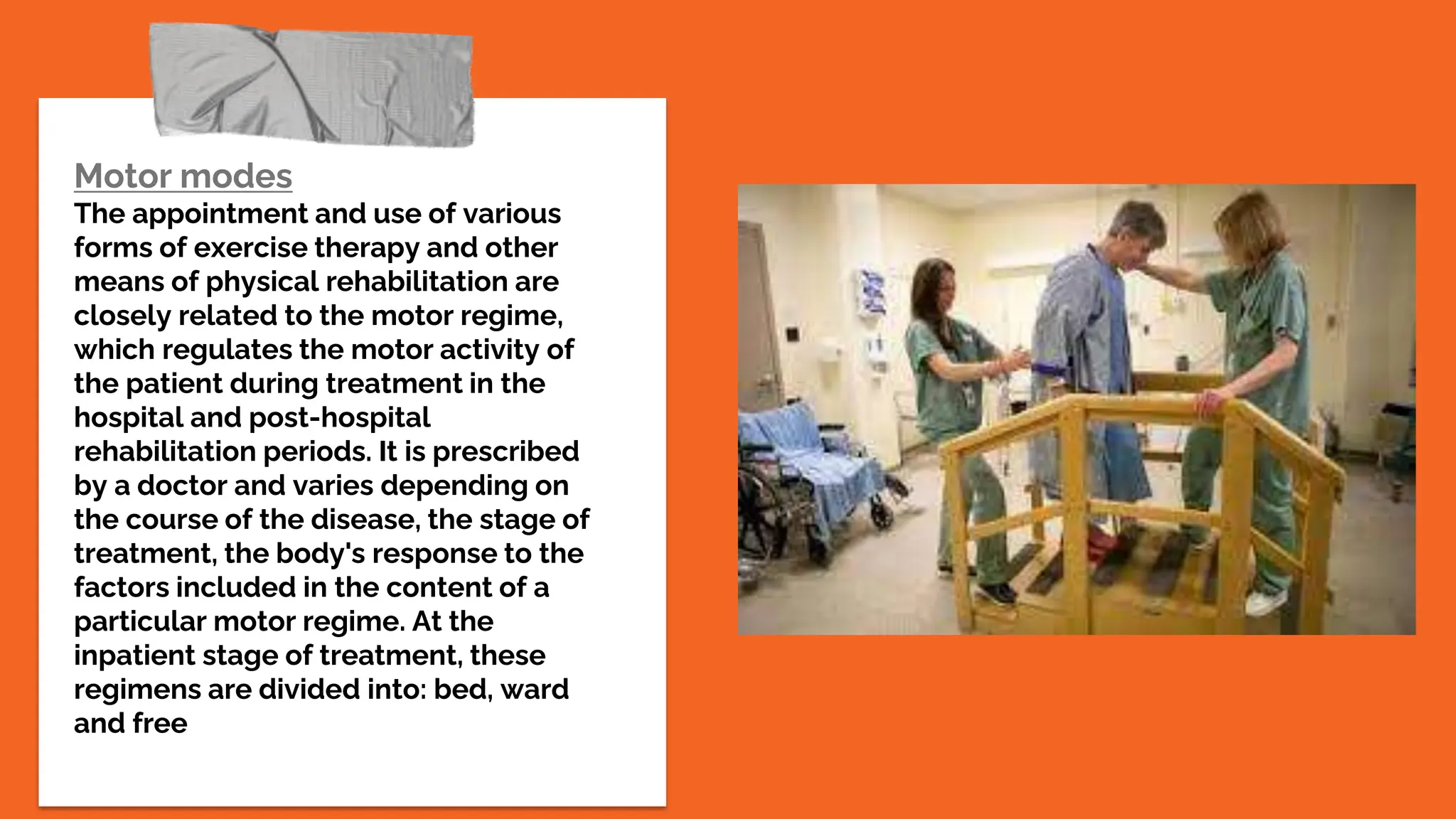 Motor modes
The appointment and use of various forms of exercise therapy and other means of physical rehabilitation are closely related to the motor regime, which regulates the motor activity of the patient during treatment in the hospital and post-hospital rehabilitation periods. It is prescribed by a doctor and varies depending on the course of the disease, the stage of treatment, the body's response to the factors included in the content of a particular motor regime. At the inpatient stage of treatment, these regimens are divided into: bed, ward and free